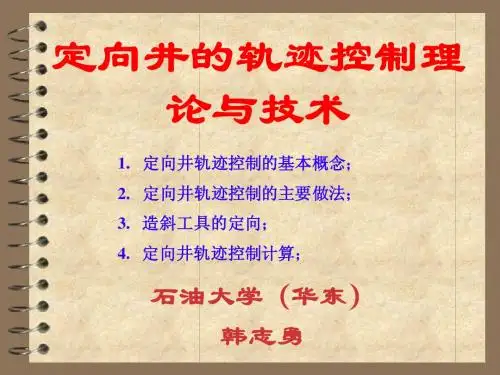 定向井的轨迹控制理论与技术

1. 定向井轨迹控制的基本概念；
2. 定向井轨迹控制的主要做法；
3. 造斜工具的定向；
4. 定向井轨迹控制计算；

石油大学（华东）

韩志勇